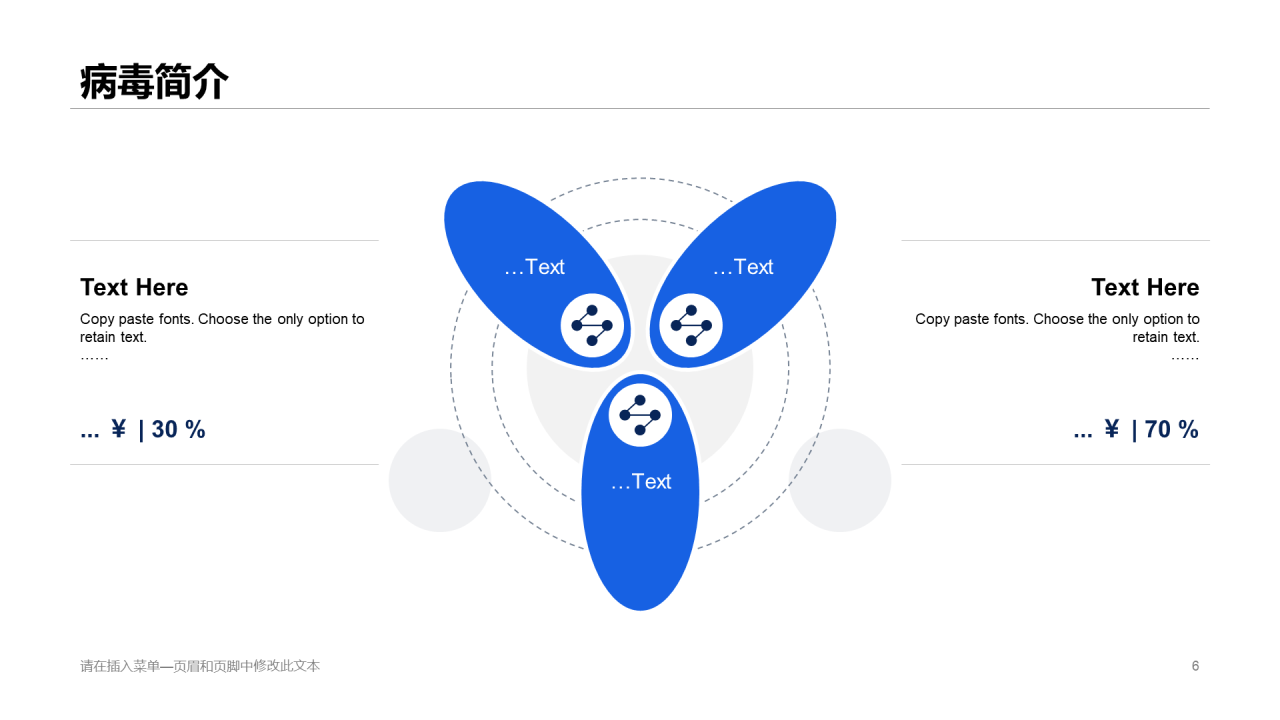 病毒简介

Text Here

Copy paste fonts. Choose the only option to retain text.
……

... ¥ | 30 %

…Text

…Text

…Text

Text Here

Copy paste fonts. Choose the only option to retain text.
……

... ¥ | 70 %

请在插入菜单—页眉和页脚中修改此文本

6